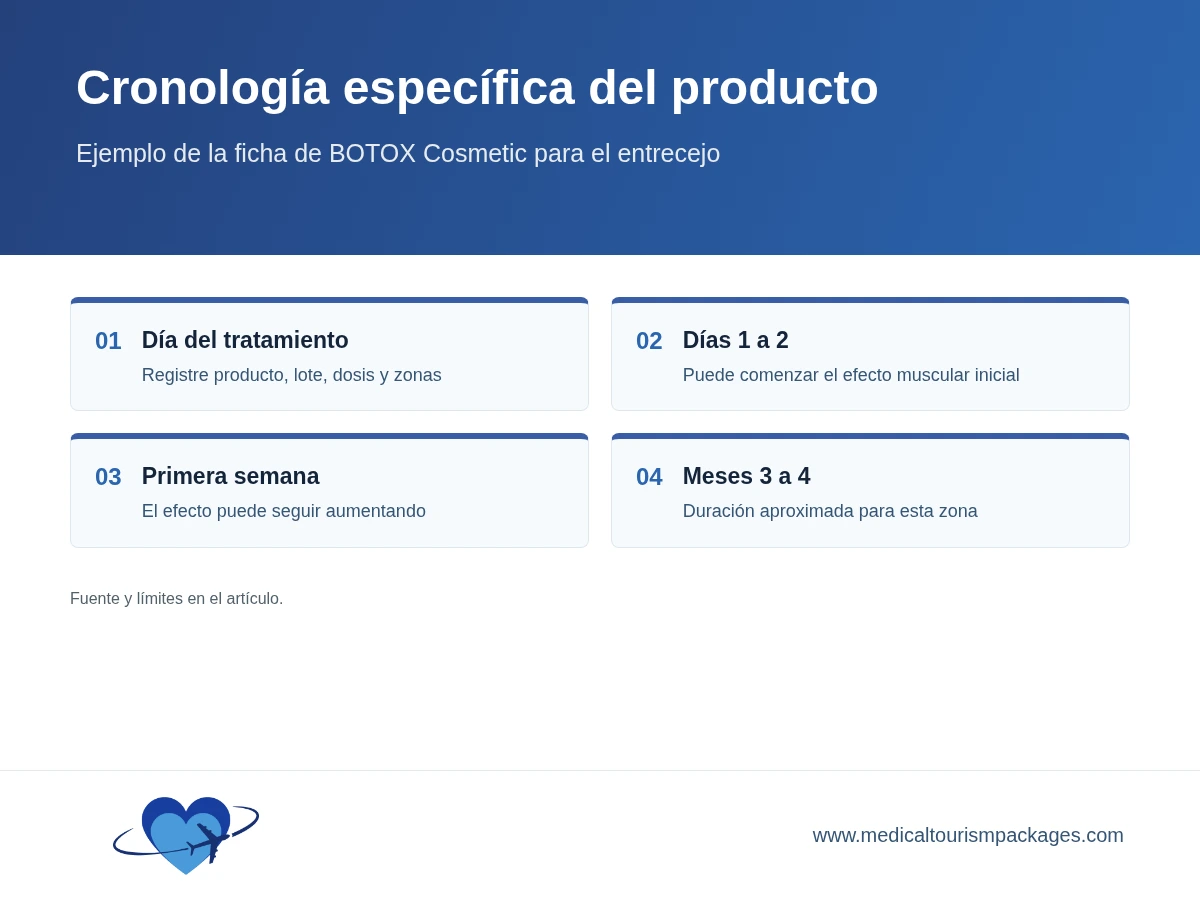 Cronología específica del producto

Ejemplo de la ficha de BOTOX Cosmetic para el entrecejo

01 Día del tratamiento
Registre producto, lote, dosis y zonas

02 Días 1 a 2
Puede comenzar el efecto muscular inicial

03 Primera semana
El efecto puede seguir aumentando

04 Meses 3 a 4
Duración aproximada para esta zona

Fuente y límites en el artículo.

www.medicaltourismpackages.com